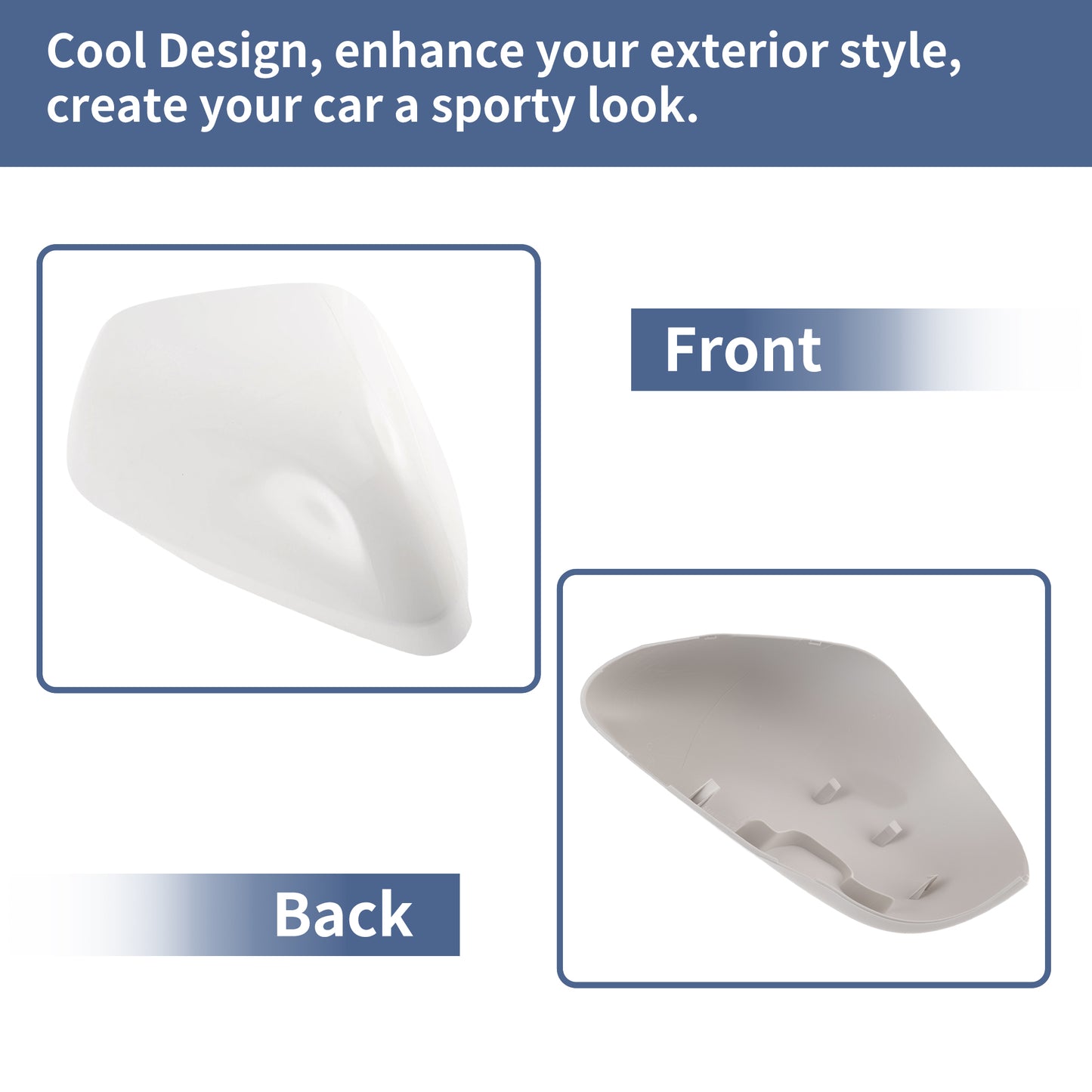 Cool Design, enhance your exterior style, create your car a sporty look.

Front

Back